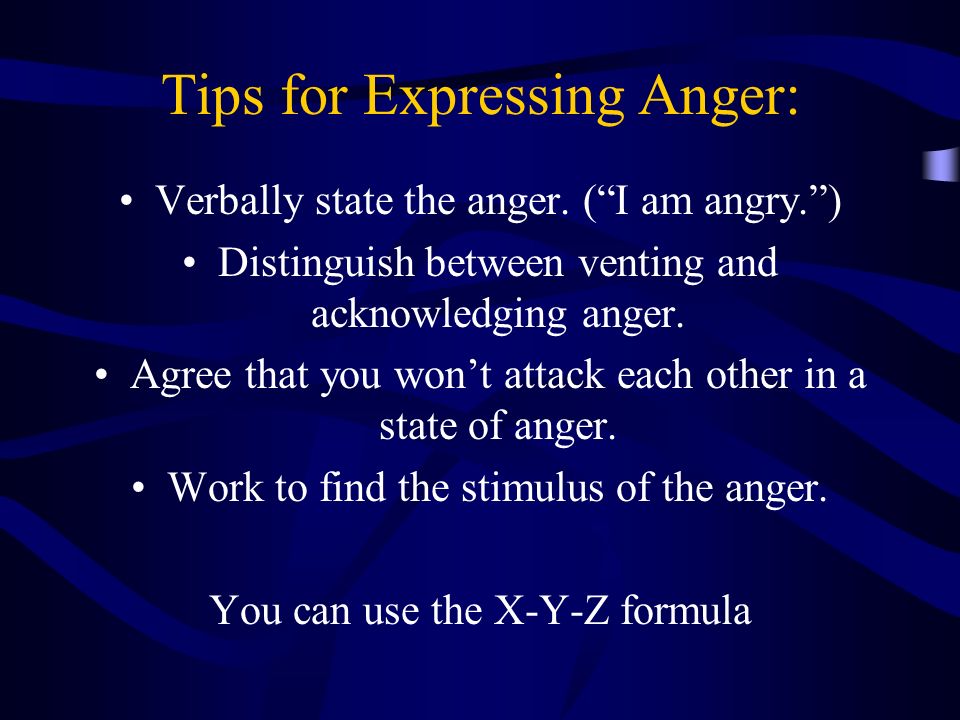 Tips for Expressing Anger:

• Verbally state the anger. (“I am angry.”)

• Distinguish between venting and acknowledging anger.

• Agree that you won’t attack each other in a state of anger.

• Work to find the stimulus of the anger.

You can use the X-Y-Z formula